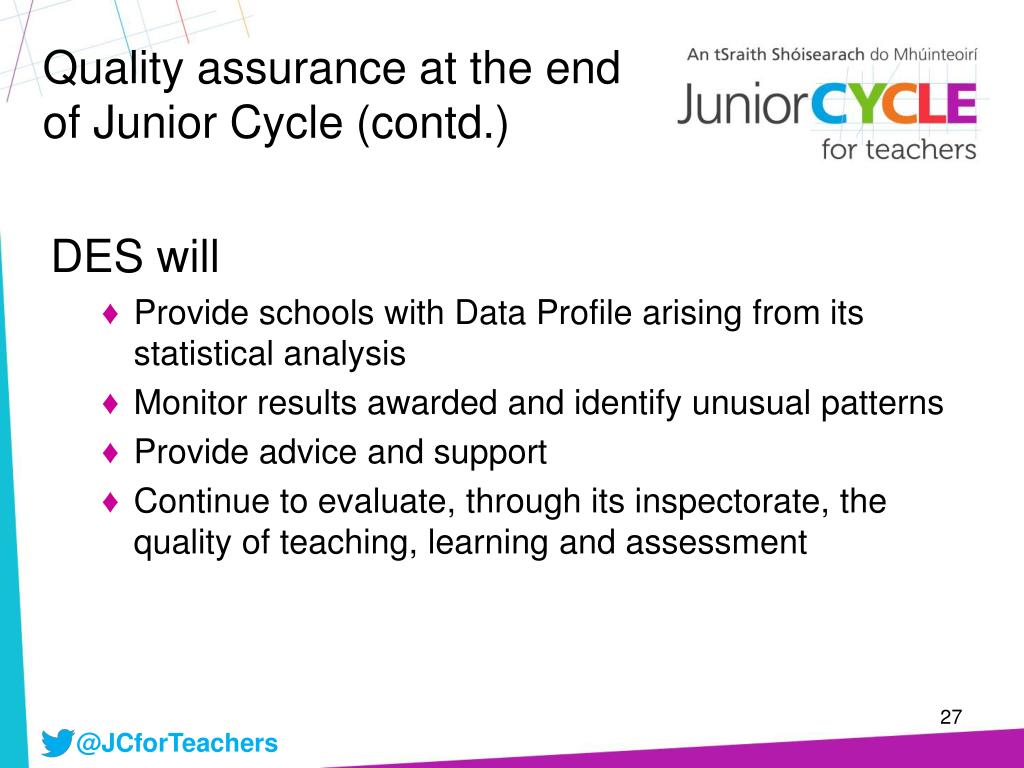 Quality assurance at the end of Junior Cycle (contd.)

An tSraith Shóisearach do Mhúinteoirí
JuniorCYCLE
for teachers

DES will

♦ Provide schools with Data Profile arising from its statistical analysis
♦ Monitor results awarded and identify unusual patterns
♦ Provide advice and support
♦ Continue to evaluate, through its inspectorate, the quality of teaching, learning and assessment

27

@JCforTeachers